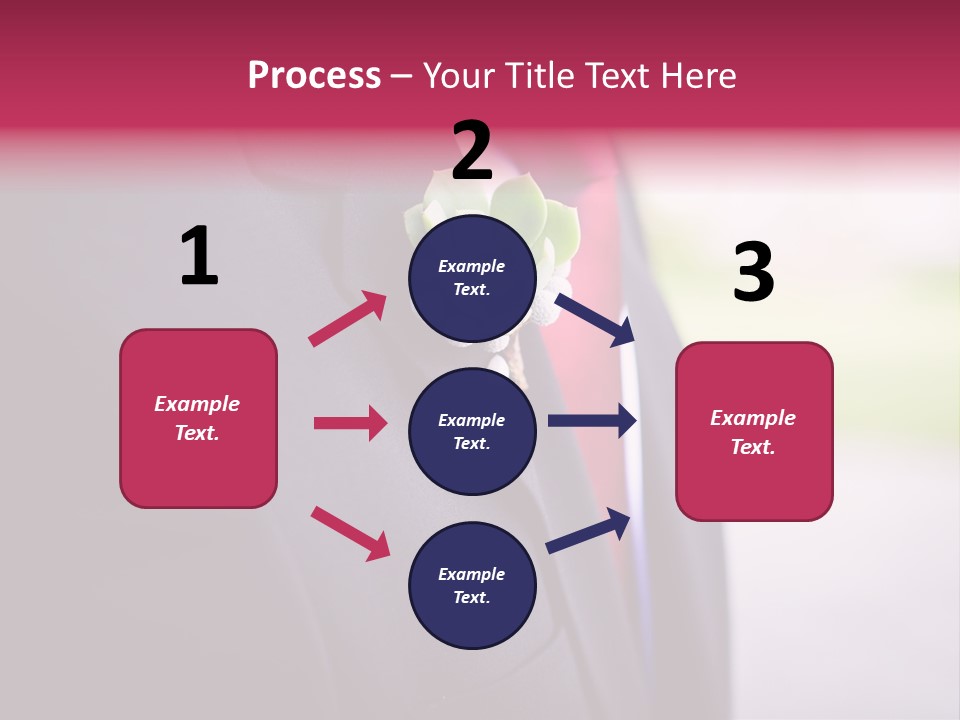 Process – Your Title Text Here

1

Example Text.

2

Example Text.

Example Text.

Example Text.

3

Example Text.